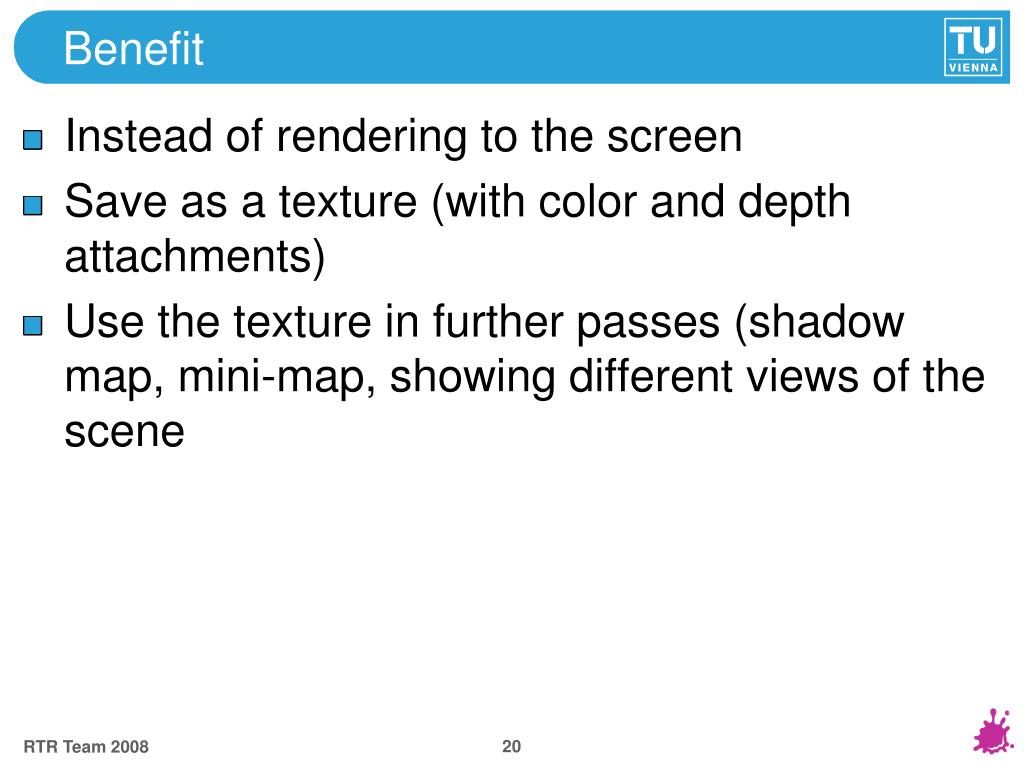 Benefit

TU VIENNA

Instead of rendering to the screen

Save as a texture (with color and depth attachments)

Use the texture in further passes (shadow map, mini-map, showing different views of the scene

RTR Team 2008

20